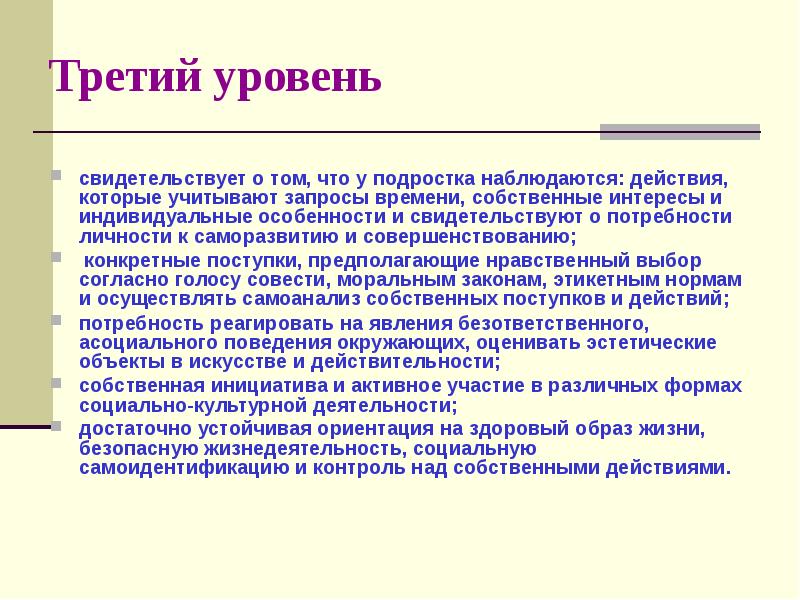 Третий уровень

свидетельствует о том, что у подростка наблюдаются: действия, которые учитывают запросы времени, собственные интересы и индивидуальные особенности и свидетельствуют о потребности личности к саморазвитию и совершенствованию;

конкретные поступки, предполагающие нравственный выбор согласно голосу совести, моральным законам, этикетным нормам и осуществлять самоанализ собственных поступков и действий;

потребность реагировать на явления безответственного, асоциального поведения окружающих, оценивать эстетические объекты в искусстве и действительности;

собственная инициатива и активное участие в различных формах социально-культурной деятельности;

достаточно устойчивая ориентация на здоровый образ жизни, безопасную жизнедеятельность, социальную самоидентификацию и контроль над собственными действиями.